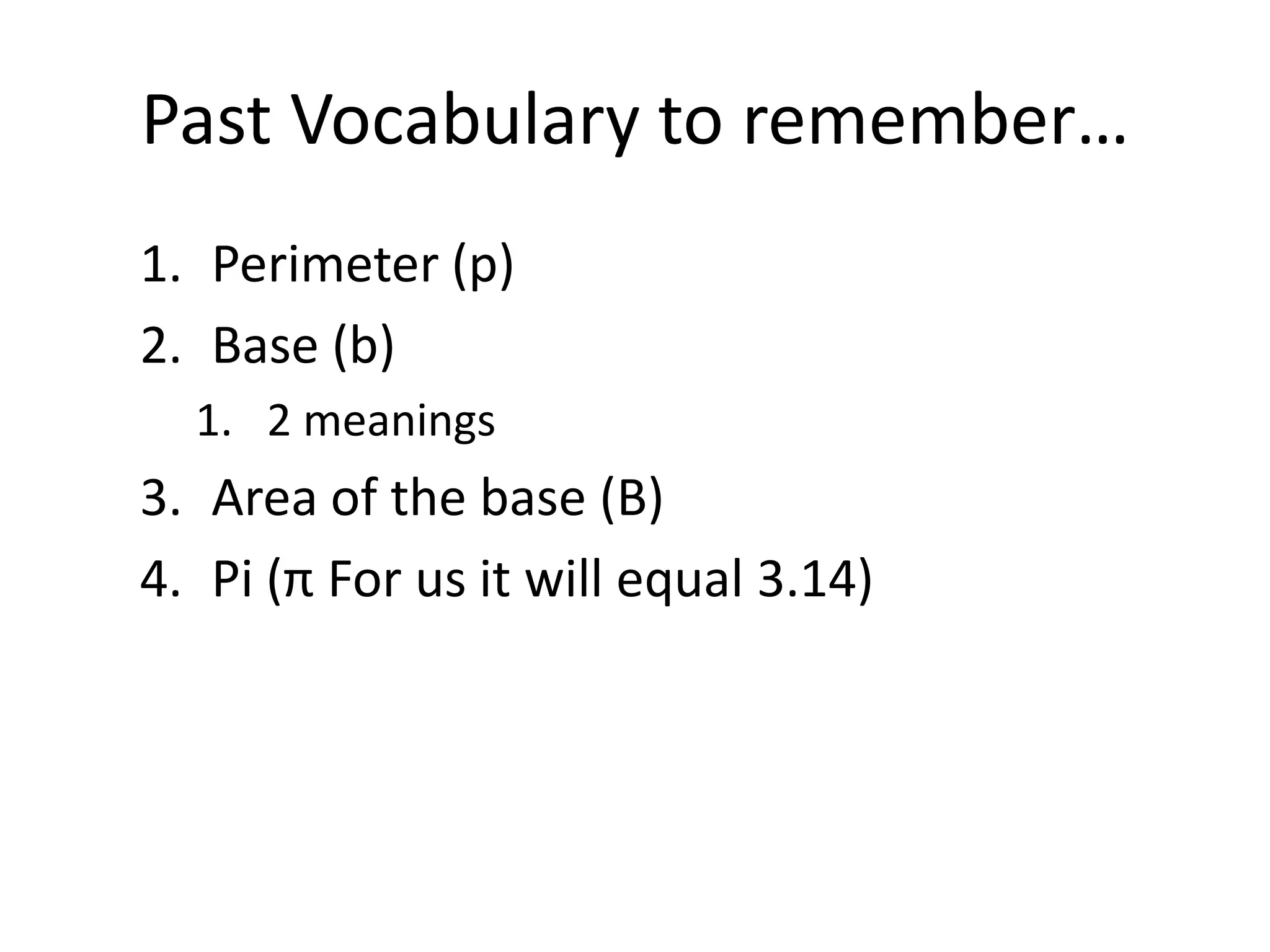 Past Vocabulary to remember…

1. Perimeter (p)
2. Base (b)
   1. 2 meanings
3. Area of the base (B)
4. Pi ($\pi$ For us it will equal 3.14)